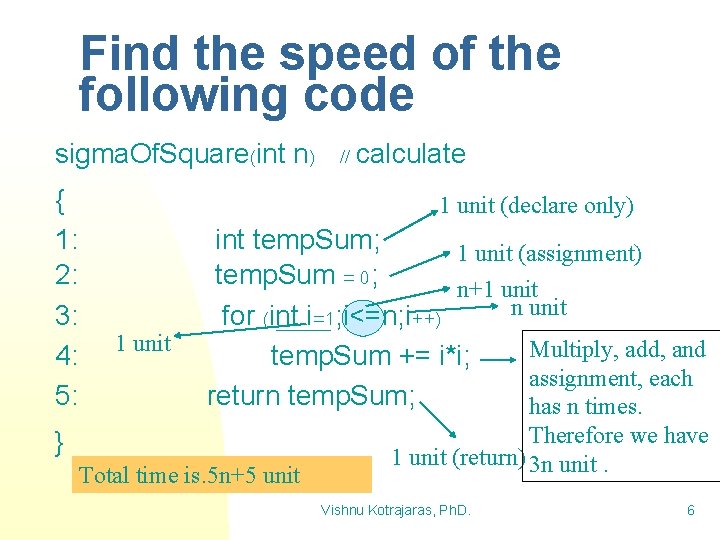 Find the speed of the following code

sigmaOfSquare(int n) // calculate

{
1: int tempSum;
2: tempSum = 0;
3: for (int i=1;i<=n;i++)
4: tempSum += i*i;
5: return tempSum;
}

1 unit (declare only)
1 unit (assignment)
n+1 unit
n unit
1 unit

Multiply, add, and assignment, each has n times. Therefore we have 3n unit .

1 unit (return)

Total time is.5n+5 unit

Vishnu Kotrajaras, PhD.

6